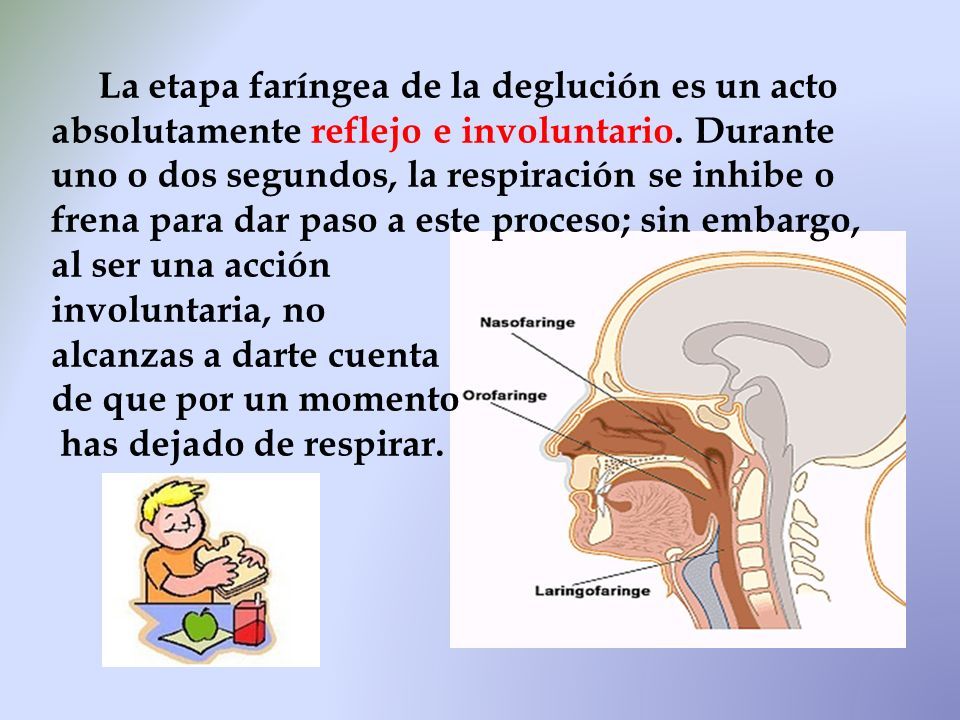 La etapa faríngea de la deglución es un acto absolutamente reflejo e involuntario. Durante uno o dos segundos, la respiración se inhibe o frena para dar paso a este proceso; sin embargo, al ser una acción involuntaria, no alcanzas a darte cuenta de que por un momento has dejado de respirar.

Nasofaringe
Orofaringe
Laringofaringe